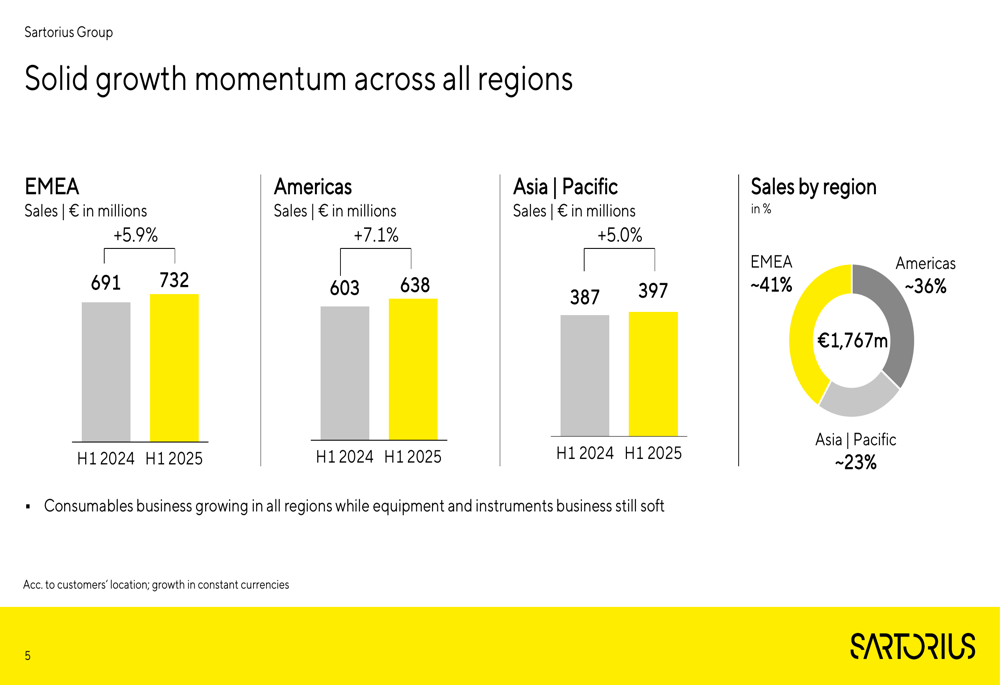 Sartorius Group

Solid growth momentum across all regions

EMEA
Sales | € in millions
+5.9%
691
732
H1 2024 H1 2025

Americas
Sales | € in millions
+7.1%
603
638
H1 2024 H1 2025

Asia | Pacific
Sales | € in millions
+5.0%
387
397
H1 2024 H1 2025

Sales by region
in %
EMEA
~41%
Americas
~36%
€1,767m
Asia | Pacific
~23%

▪ Consumables business growing in all regions while equipment and instruments business still soft

Acc. to customers' location; growth in constant currencies

5

SARTORIUS